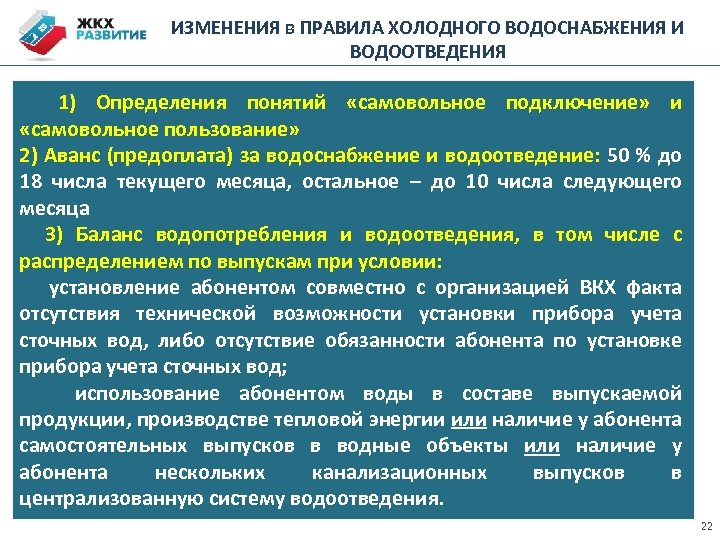 ЖКХ РАЗВИТИЕ

ИЗМЕНЕНИЯ в ПРАВИЛА ХОЛОДНОГО ВОДОСНАБЖЕНИЯ И ВОДООТВЕДЕНИЯ

1) Определения понятий «самовольное подключение» и «самовольное пользование»

2) Аванс (предоплата) за водоснабжение и водоотведение: 50 % до 18 числа текущего месяца, остальное – до 10 числа следующего месяца

3) Баланс водопотребления и водоотведения, в том числе с распределением по выпускам при условии:

установление абонентом совместно с организацией ВКХ факта отсутствия технической возможности установки прибора учета сточных вод, либо отсутствие обязанности абонента по установке прибора учета сточных вод;

использование абонентом воды в составе выпускаемой продукции, производстве тепловой энергии или наличие у абонента самостоятельных выпусков в водные объекты или наличие у абонента нескольких канализационных выпусков в централизованную систему водоотведения.

22